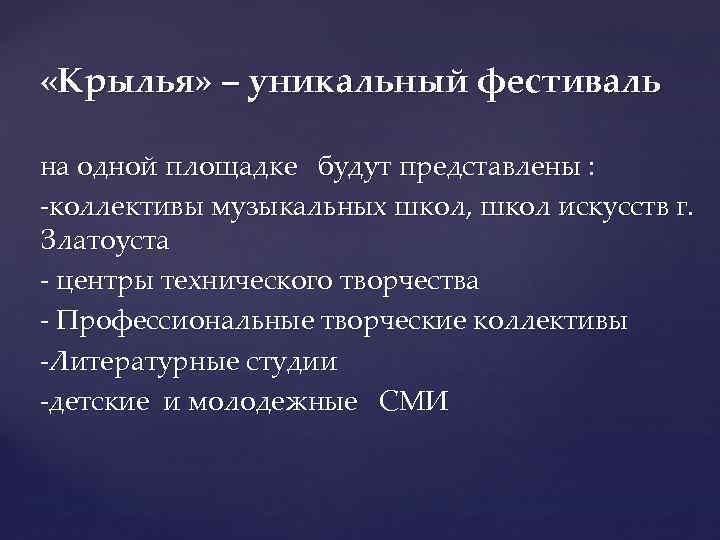 «Крылья» – уникальный фестиваль

на одной площадке будут представлены :
-коллективы музыкальных школ, школ искусств г. Златоуста
- центры технического творчества
- Профессиональные творческие коллективы
-Литературные студии
-детские и молодежные СМИ